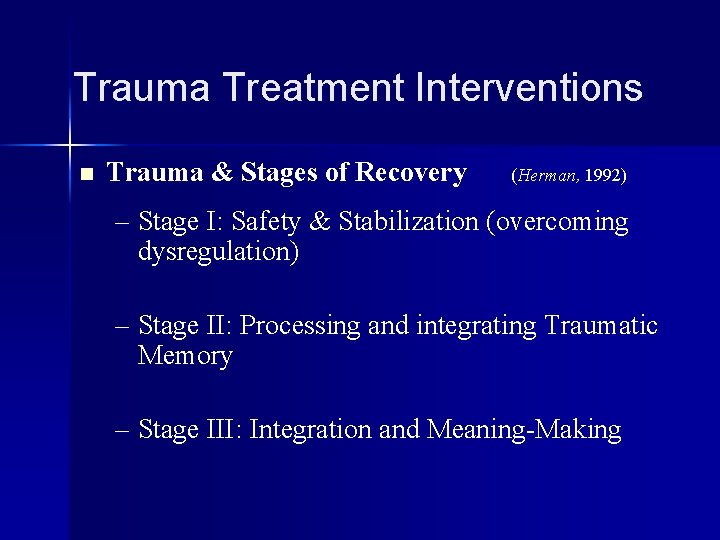 Trauma Treatment Interventions

■ Trauma & Stages of Recovery (Herman, 1992)

– Stage I: Safety & Stabilization (overcoming dysregulation)

– Stage II: Processing and integrating Traumatic Memory

– Stage III: Integration and Meaning-Making